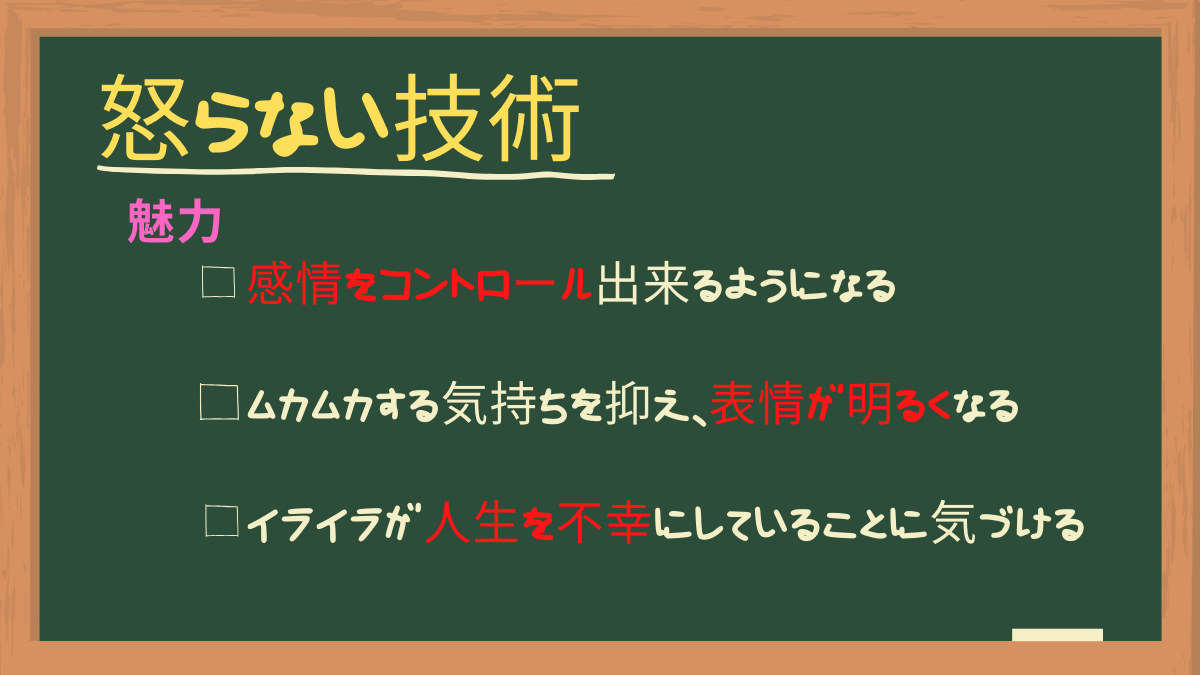 怒らない技術

魅力

□ 感情をコントロール出来るようになる

□ ムカムカする気持ちを抑え、表情が明るくなる

□ イライラが人生を不幸にしていることに気づける